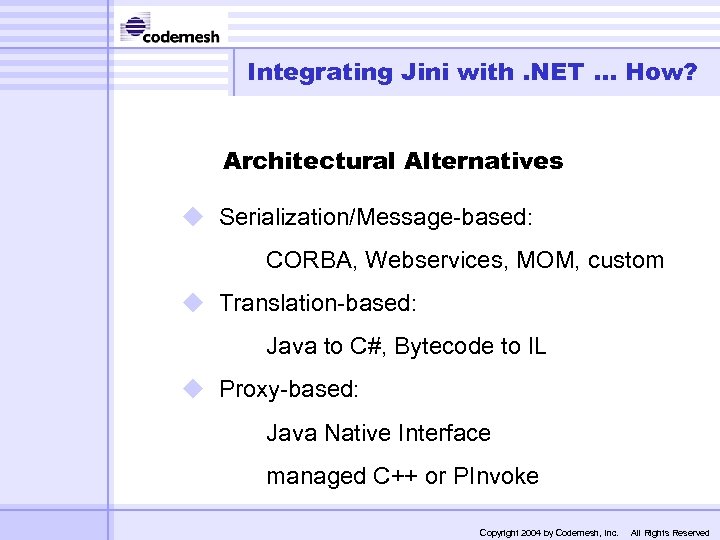 codemesh

Integrating Jini with .NET … How?

Architectural Alternatives

Serialization/Message-based:

CORBA, Webservices, MOM, custom

Translation-based:

Java to C#, Bytecode to IL

Proxy-based:

Java Native Interface

managed C++ or PInvoke

Copyright 2004 by Codemesh, Inc. All Rights Reserved